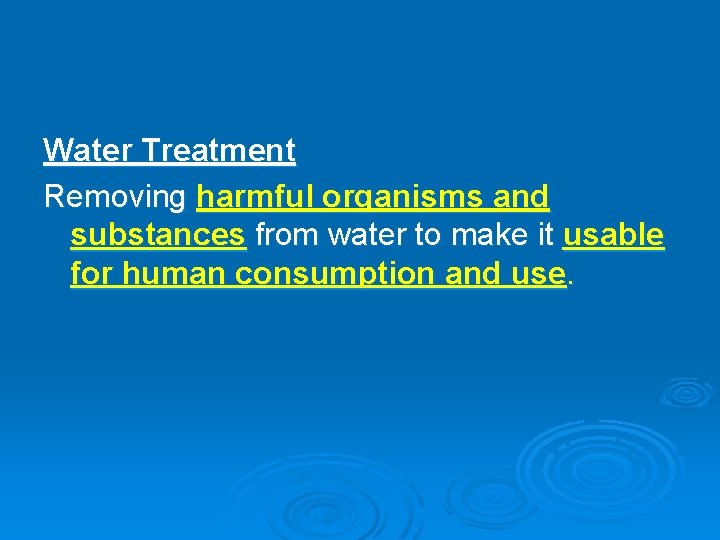 Water Treatment

Removing harmful organisms and substances from water to make it usable for human consumption and use.